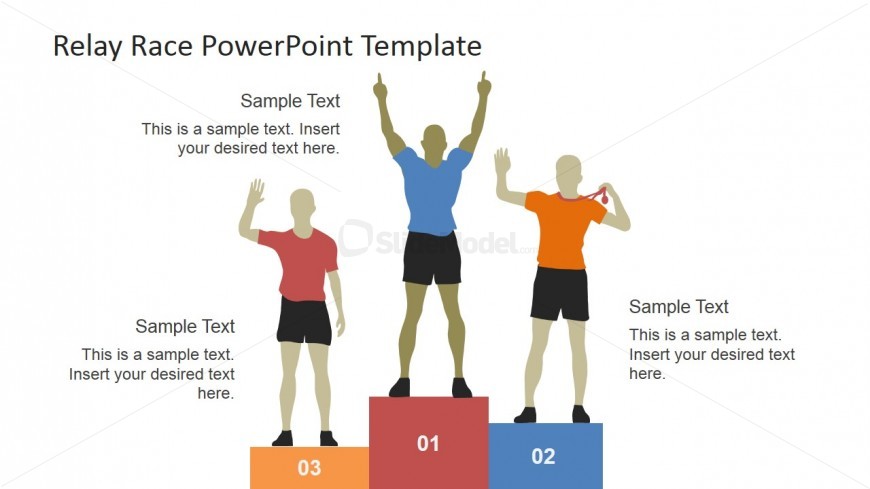 Relay Race PowerPoint Template

Sample Text
This is a sample text. Insert your desired text here.

SlideModel.com

Sample Text
This is a sample text. Insert your desired text here.

Sample Text
This is a sample text. Insert your desired text here.

03

01

02